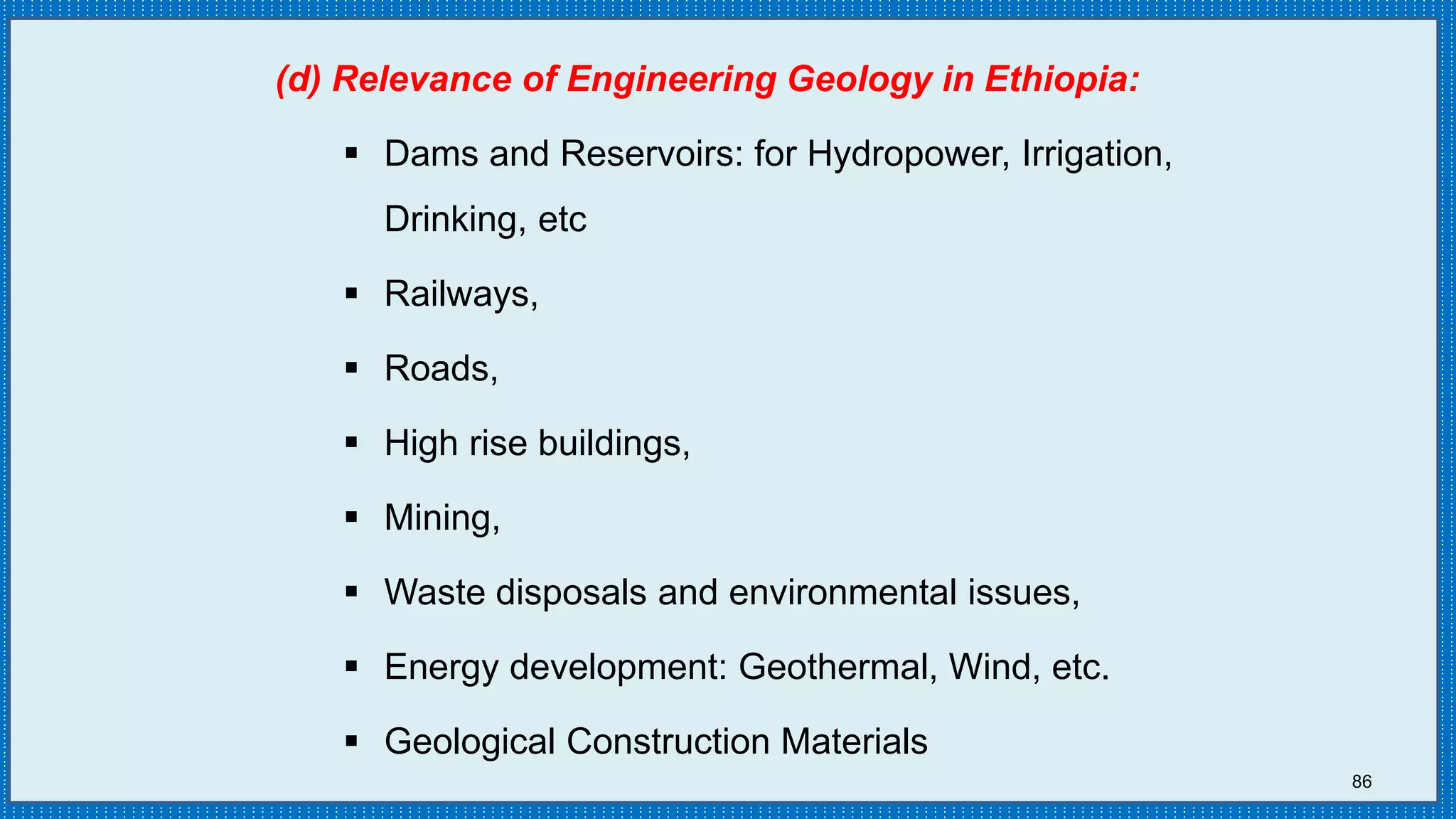 (d) Relevance of Engineering Geology in Ethiopia:

▪ Dams and Reservoirs: for Hydropower, Irrigation, Drinking, etc

▪ Railways,

▪ Roads,

▪ High rise buildings,

▪ Mining,

▪ Waste disposals and environmental issues,

▪ Energy development: Geothermal, Wind, etc.

▪ Geological Construction Materials

86